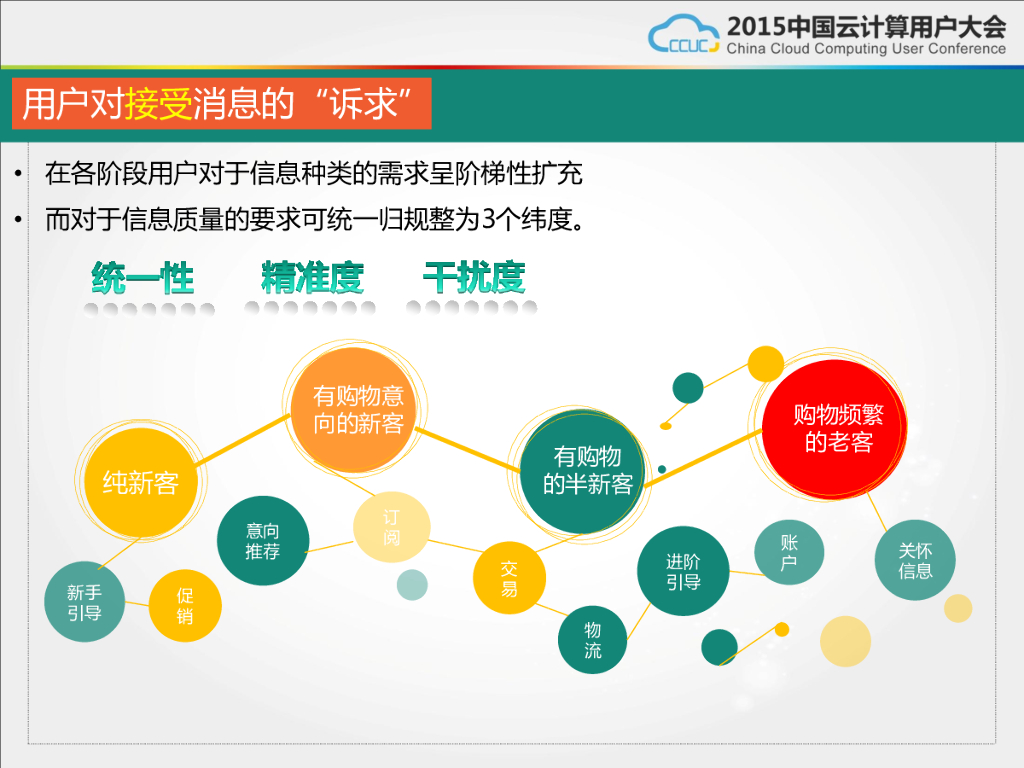 CCUC 2015中国云计算用户大会
China Cloud Computing User Conference

用户对接受消息的“诉求”

• 在各阶段用户对于信息种类的需求呈阶梯性扩充
• 而对于信息质量的要求可统一归规整为3个纬度。

统一性 精准度 干扰度

纯新客
有购物意向的新客
有购物的半新客
购物频繁的老客

新手引导
促销
意向推荐
订阅
交易
物流
进阶引导
账户
关怀信息